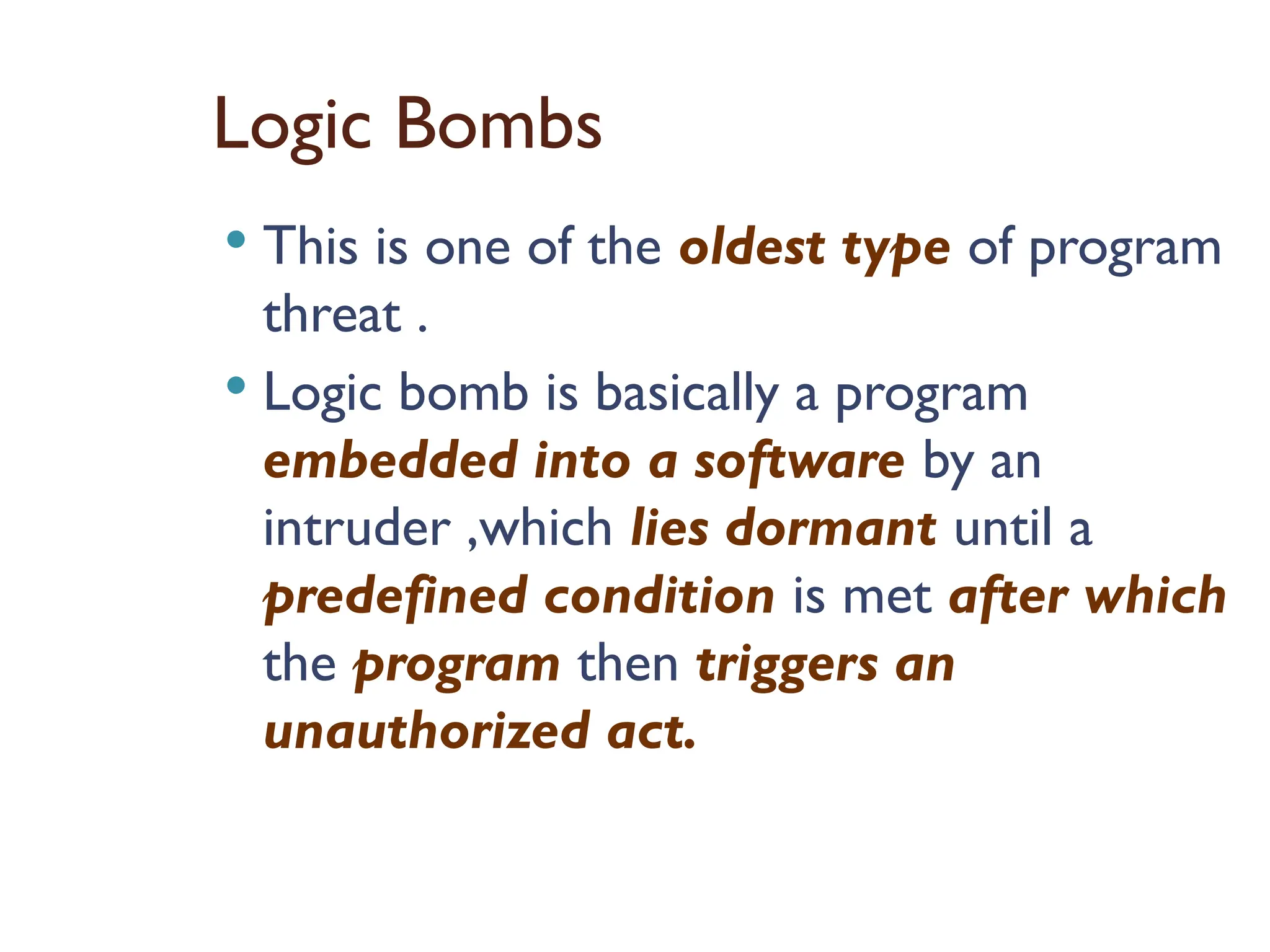 Logic Bombs

• This is one of the oldest type of program threat .

• Logic bomb is basically a program embedded into a software by an intruder ,which lies dormant until a predefined condition is met after which the program then triggers an unauthorized act.